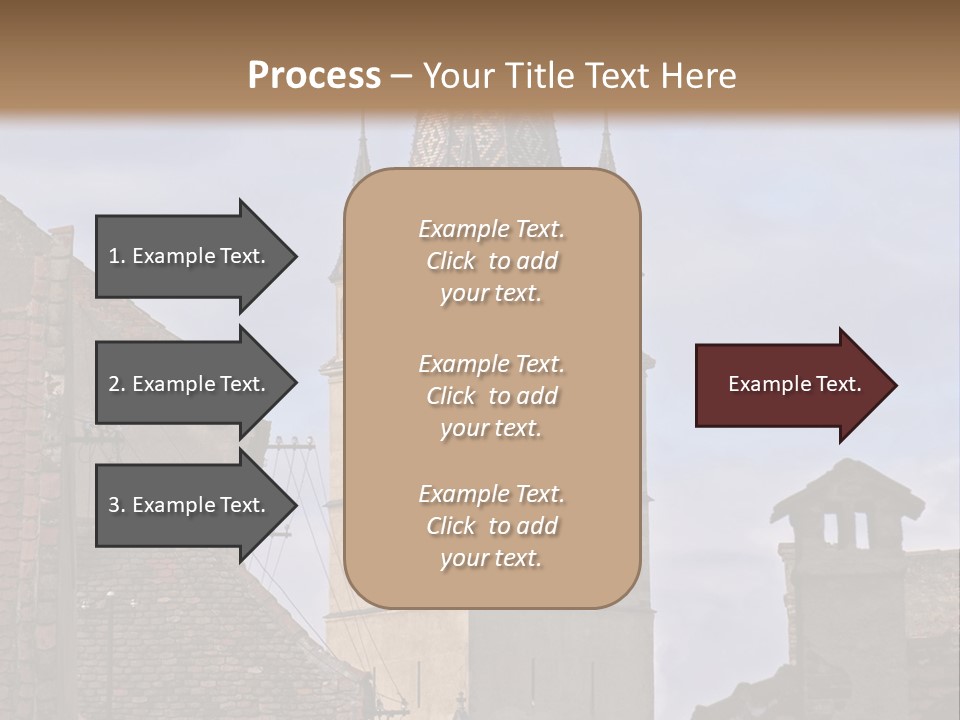 Process – Your Title Text Here

1. Example Text.

2. Example Text.

3. Example Text.

Example Text. Click to add your text.

Example Text. Click to add your text.

Example Text. Click to add your text.

Example Text.